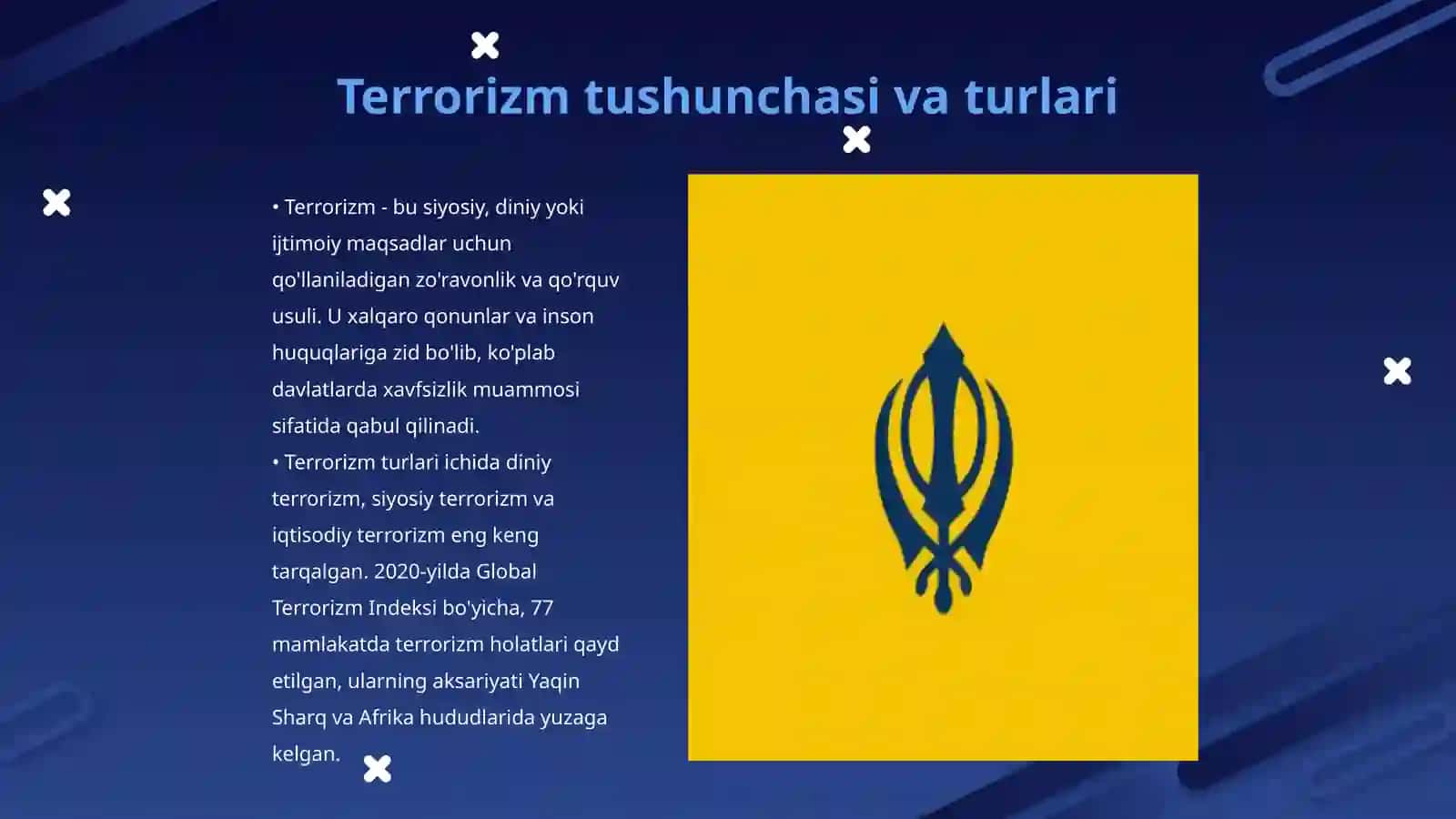 Terrorizm tushunchasi va turlari

• Terrorizm - bu siyosiy, diniy yoki ijtimoiy maqsadlar uchun qo'llaniladigan zo'ravonlik va qo'rquv usuli. U xalqaro qonunlar va inson huquqlariga zid bo'lib, ko'plab davlatlarda xavfsizlik muammosi sifatida qabul qilinadi.
• Terrorizm turlari ichida diniy terrorizm, siyosiy terrorizm va iqtisodiy terrorizm eng keng tarqalgan. 2020-yilda Global Terrorizm Indeksi bo'yicha, 77 mamlakatda terrorizm holatlari qayd etilgan, ularning aksariyati Yaqin Sharq va Afrika hududlarida yuzaga kelgan.